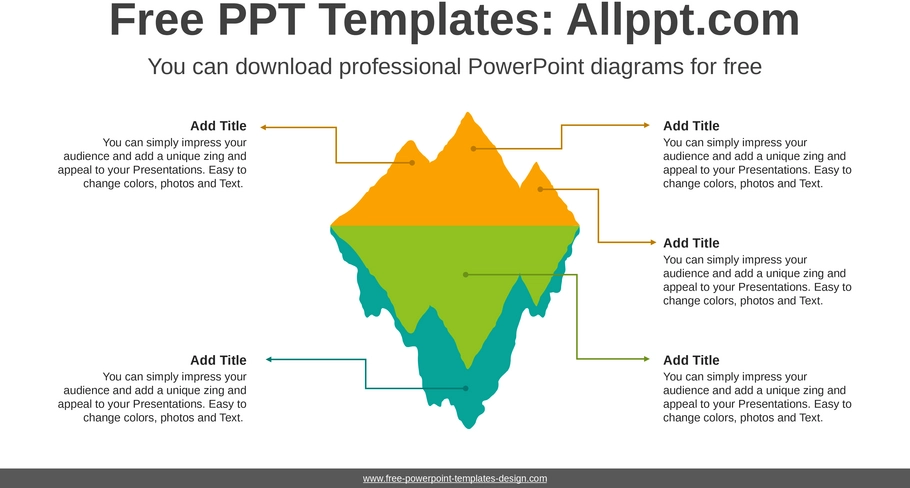 Free PPT Templates: Allppt.com

You can download professional PowerPoint diagrams for free

Add Title
You can simply impress your audience and add a unique zing and appeal to your Presentations. Easy to change colors, photos and Text.

Add Title
You can simply impress your audience and add a unique zing and appeal to your Presentations. Easy to change colors, photos and Text.

Add Title
You can simply impress your audience and add a unique zing and appeal to your Presentations. Easy to change colors, photos and Text.

Add Title
You can simply impress your audience and add a unique zing and appeal to your Presentations. Easy to change colors, photos and Text.

Add Title
You can simply impress your audience and add a unique zing and appeal to your Presentations. Easy to change colors, photos and Text.

www.free-powerpoint-templates-design.com